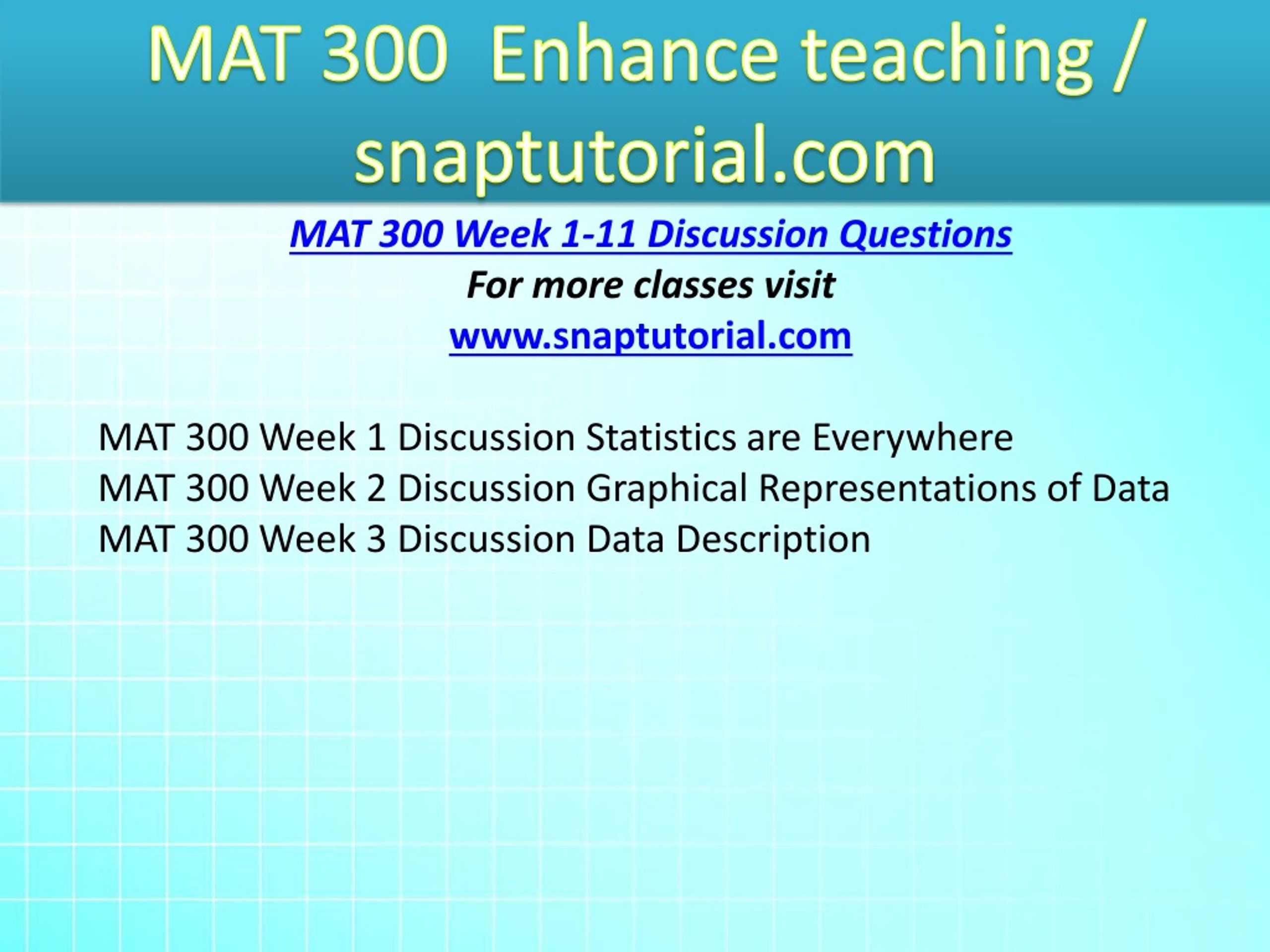 MAT 300 Enhance teaching / snaptutorial.com

MAT 300 Week 1-11 Discussion Questions
For more classes visit
www.snaptutorial.com

MAT 300 Week 1 Discussion Statistics are Everywhere
MAT 300 Week 2 Discussion Graphical Representations of Data
MAT 300 Week 3 Discussion Data Description